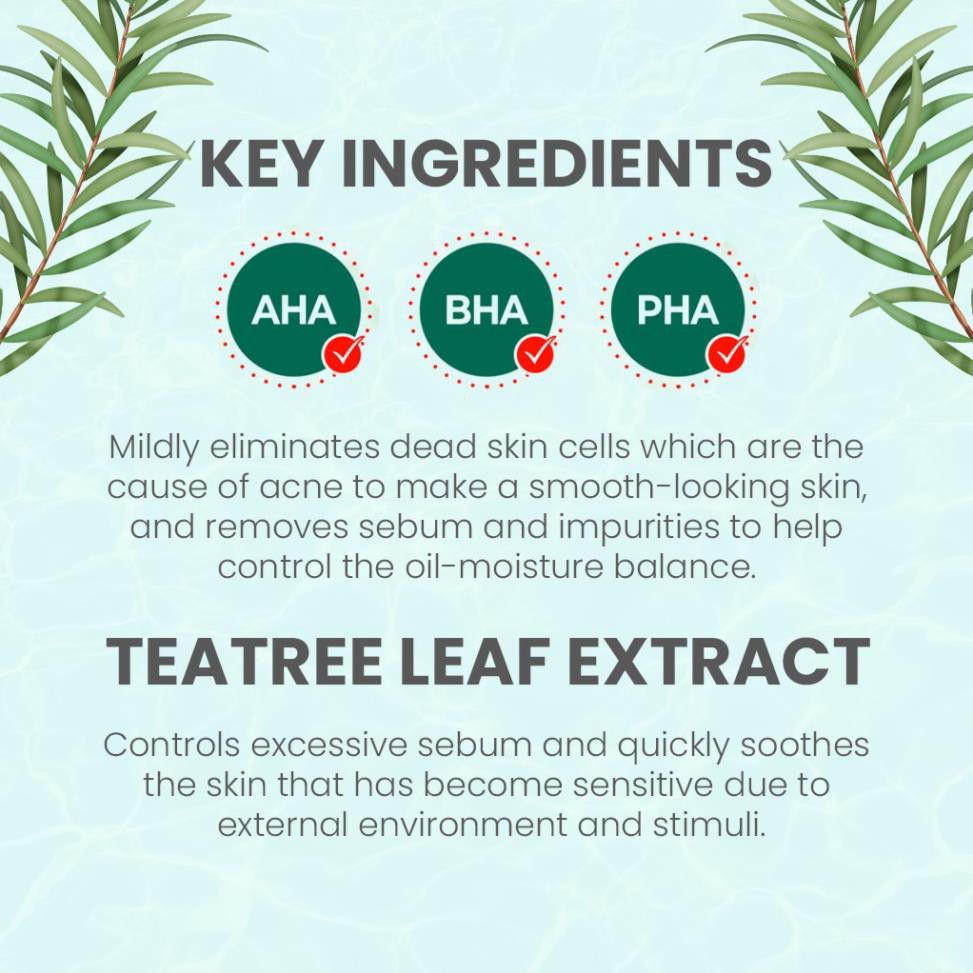 KEY INGREDIENTS

AHA

BHA

PHA

Mildly eliminates dead skin cells which are the cause of acne to make a smooth-looking skin, and removes sebum and impurities to help control the oil-moisture balance.

TEATREE LEAF EXTRACT

Controls excessive sebum and quickly soothes the skin that has become sensitive due to external environment and stimuli.